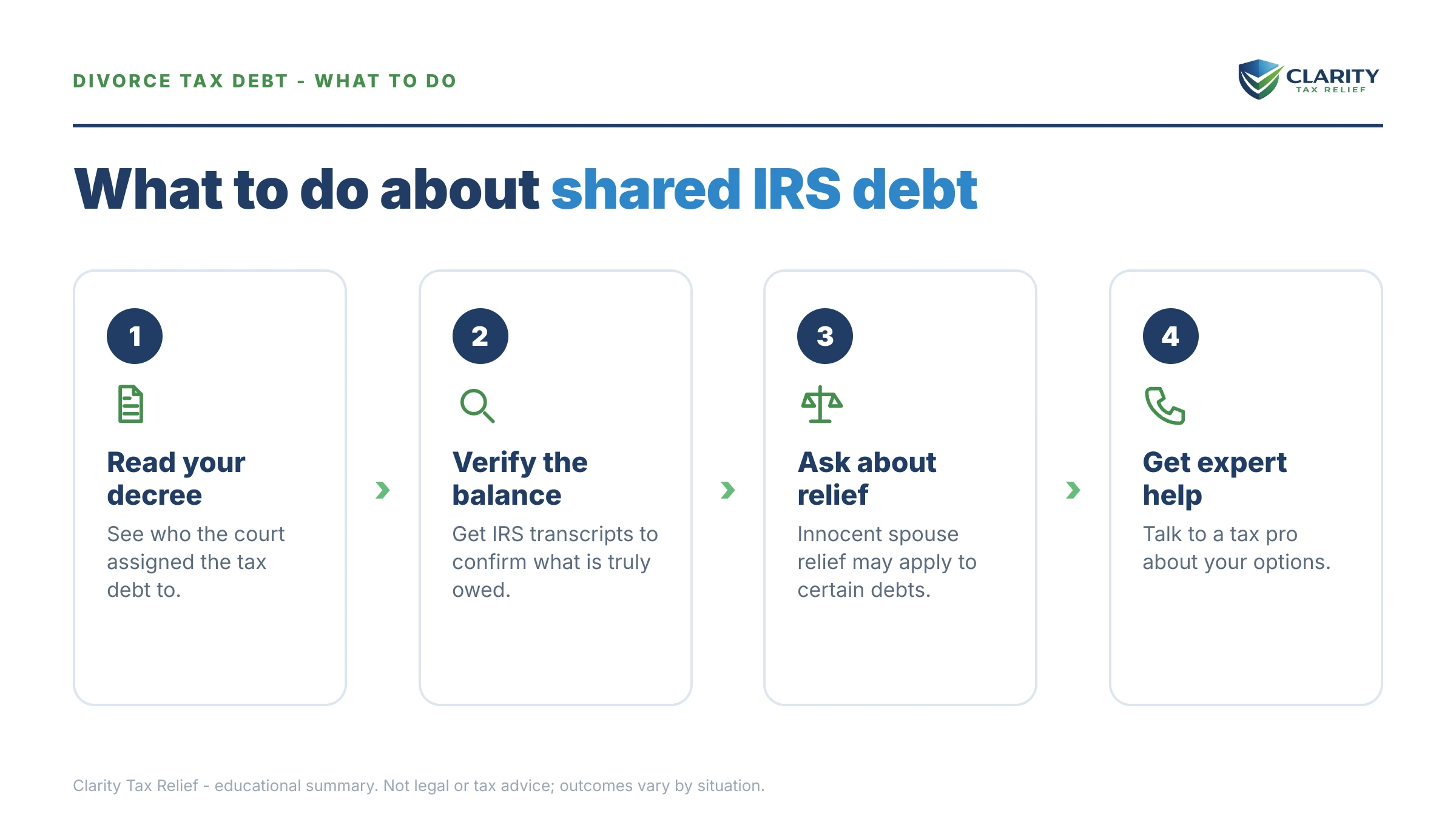 DIVORCE TAX DEBT - WHAT TO DO

CLARITY
TAX RELIEF

What to do about shared IRS debt

1
Read your decree
See who the court assigned the tax debt to.

2
Verify the balance
Get IRS transcripts to confirm what is truly owed.

3
Ask about relief
Innocent spouse relief may apply to certain debts.

4
Get expert help
Talk to a tax pro about your options.

Clarity Tax Relief - educational summary. Not legal or tax advice; outcomes vary by situation.